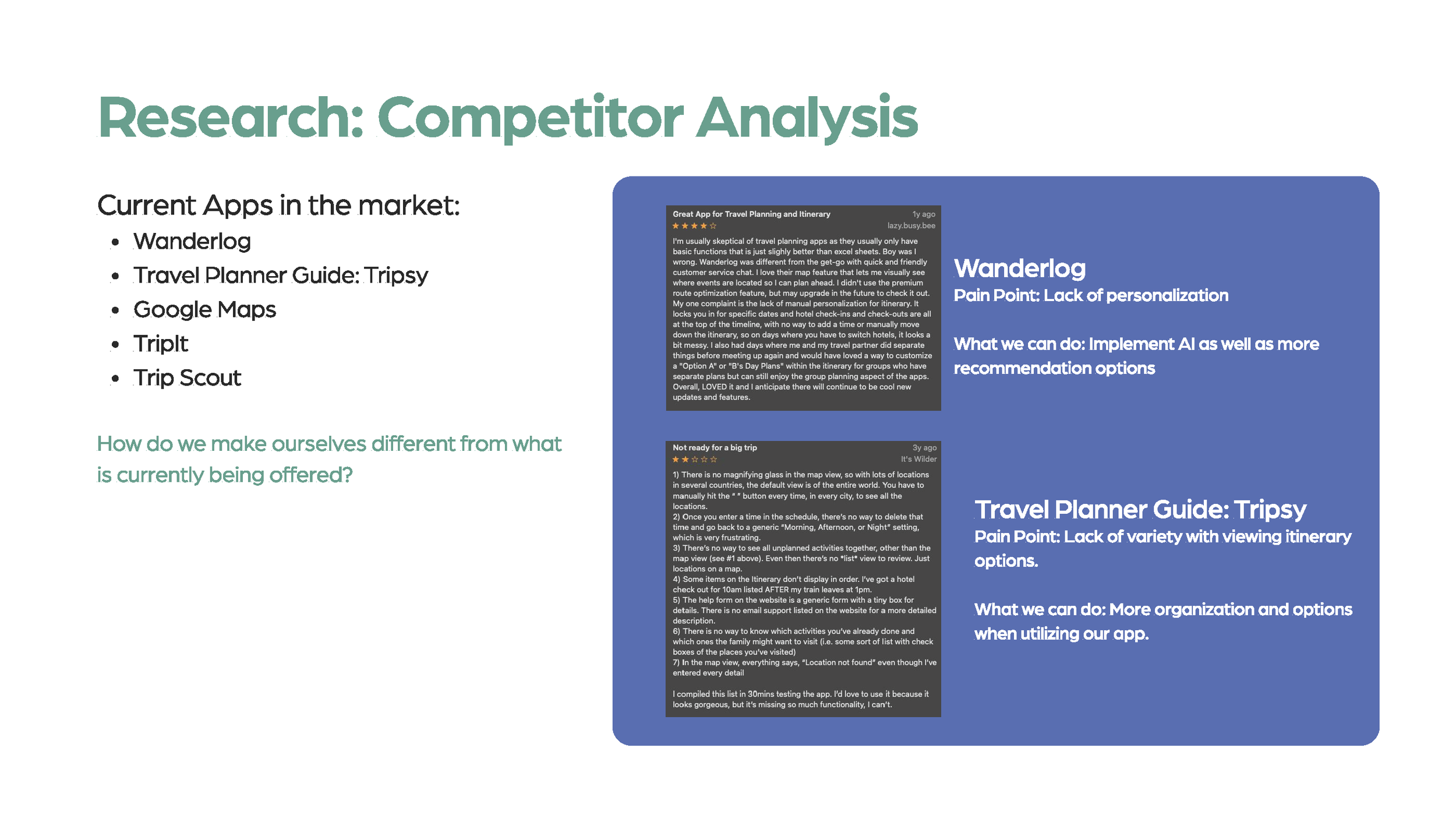 Research: Competitor Analysis

Current Apps in the market:

- Wanderlog
- Travel Planner Guide: Tripsy
- Google Maps
- TripIt
- Trip Scout

How do we make ourselves different from what is currently being offered?

Great App for Travel Planning and Itinerary
1y ago
★★★★☆
lazy.busy.bee

I'm usually skeptical of travel planning apps as they usually only have basic functions that is just slighly better than excel sheets. Boy was I wrong. Wanderlog was different from the get-go with quick and friendly customer service chat. I love their map feature that lets me visually see where events are located so I can plan ahead. I didn't use the premium route optimization feature, but may upgrade in the future to check it out. My one complaint is the lack of manual personalization for itinerary. It locks you in for specific dates and hotel check-ins and check-outs are all at the top of the timeline, with no way to add a time or manually move down the itinerary, so on days where you have to switch hotels, it looks a bit messy. I also had days where me and my travel partner did separate things before meeting up again and would have loved a way to customize a "Option A" or "B's Day Plans" within the itinerary for groups who have separate plans but can still enjoy the group planning aspect of the apps. Overall, LOVED it and I anticipate there will continue to be cool new updates and features.

Wanderlog
Pain Point: Lack of personalization

What we can do: Implement AI as well as more recommendation options

Not ready for a big trip
3y ago
★★☆☆☆
It's Wilder

1) There is no magnifying glass in the map view, so with lots of locations in several countries, the default view is of the entire world. You have to manually hit the " " button every time, in every city, to see all the locations.
2) Once you enter a time in the schedule, there's no way to delete that time and go back to a generic "Morning, Afternoon, or Night" setting, which is very frustrating.
3) There's no way to see all unplanned activities together, other than the map view (see #1 above). Even then there's no *list* view to review. Just locations on a map.
4) Some items on the Itinerary don't display in order. I've got a hotel check out for 10am listed AFTER my train leaves at 1pm.
5) The help form on the website is a generic form with a tiny box for details. There is no email support listed on the website for a more detailed description.
6) There is no way to know which activities you've already done and which ones the family might want to visit (i.e. some sort of list with check boxes of the places you've visited)
7) In the map view, everything says, "Location not found" even though I've entered every detail

I compiled this list in 30mins testing the app. I'd love to use it because it looks gorgeous, but it's missing so much functionality, I can't.

Travel Planner Guide: Tripsy
Pain Point: Lack of variety with viewing itinerary options.

What we can do: More organization and options when utilizing our app.